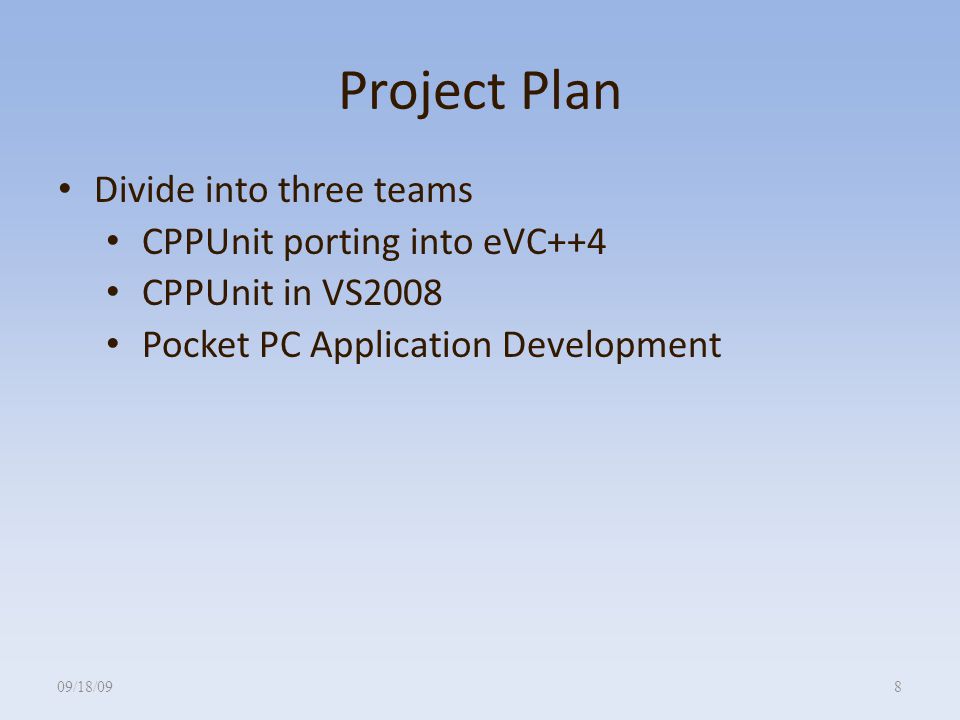 Project Plan

• Divide into three teams
  • CPPUnit porting into eVC++4
  • CPPUnit in VS2008
  • Pocket PC Application Development

09/18/09

8